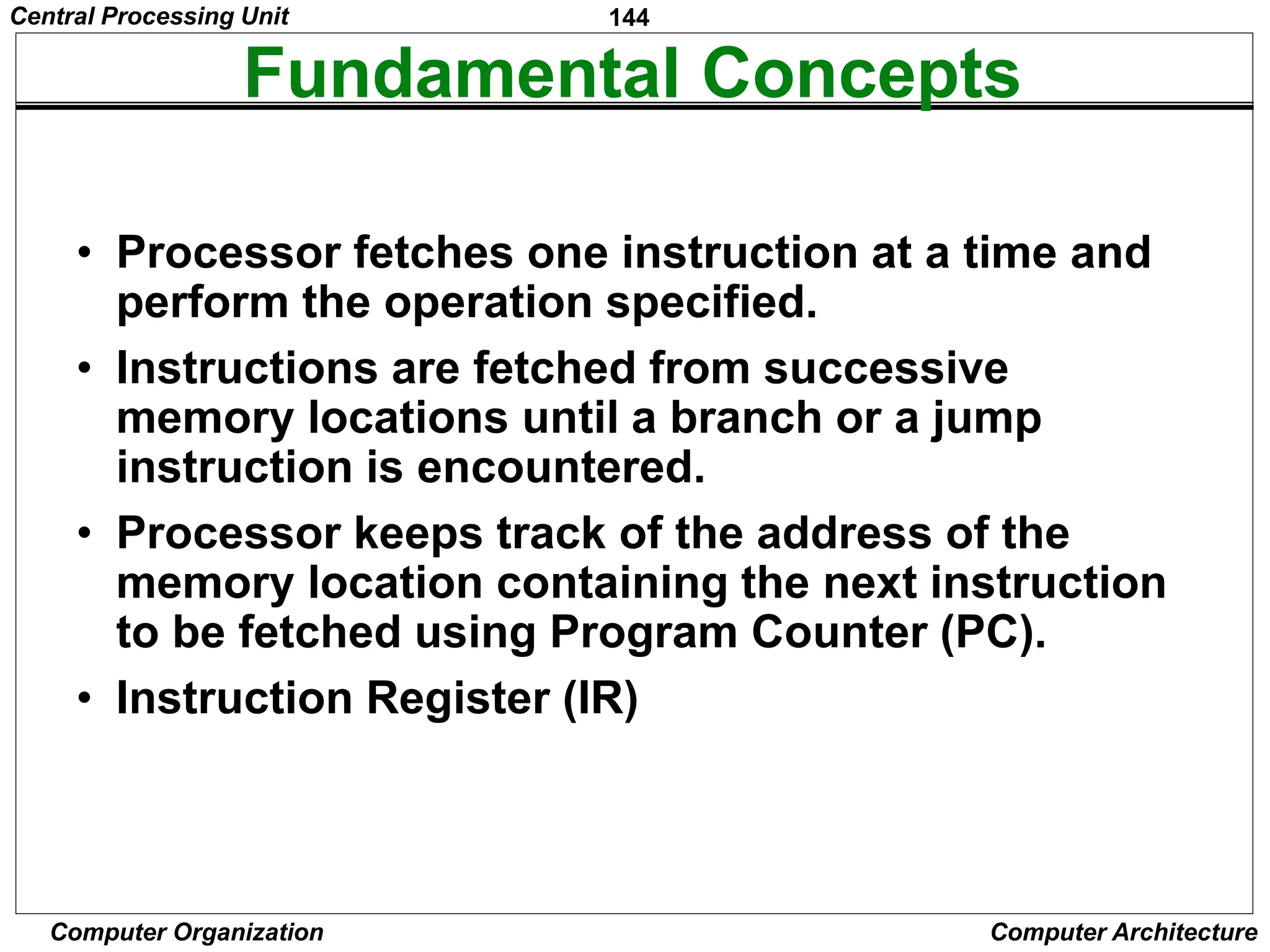 Central Processing Unit

144

Fundamental Concepts

• Processor fetches one instruction at a time and perform the operation specified.

• Instructions are fetched from successive memory locations until a branch or a jump instruction is encountered.

• Processor keeps track of the address of the memory location containing the next instruction to be fetched using Program Counter (PC).

• Instruction Register (IR)

Computer Organization

Computer Architecture